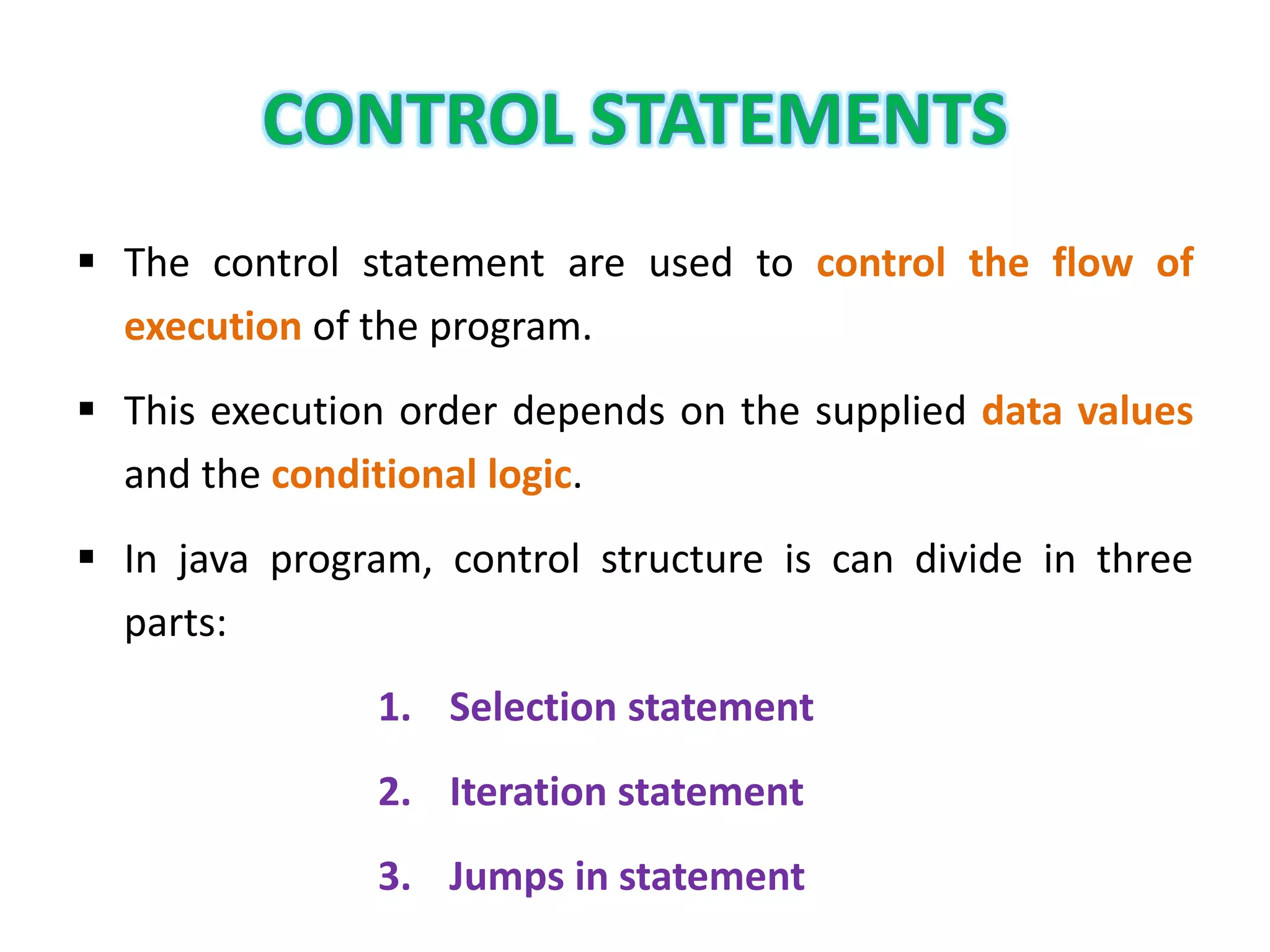 CONTROL STATEMENTS

▪ The control statement are used to control the flow of execution of the program.

▪ This execution order depends on the supplied data values and the conditional logic.

▪ In java program, control structure is can divide in three parts:

1. Selection statement

2. Iteration statement

3. Jumps in statement